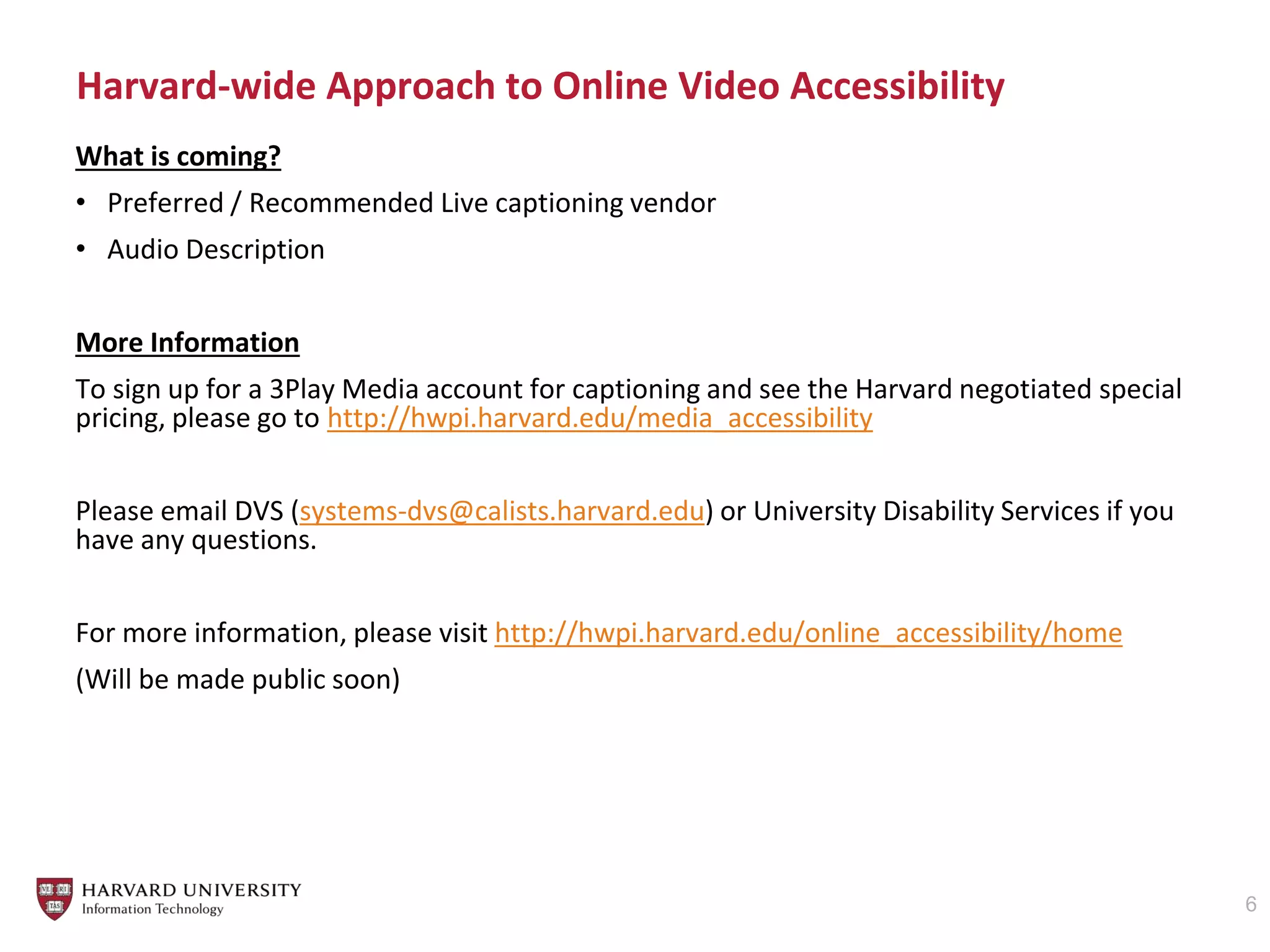 Harvard-wide Approach to Online Video Accessibility

What is coming?

• Preferred / Recommended Live captioning vendor
• Audio Description

More Information

To sign up for a 3Play Media account for captioning and see the Harvard negotiated special pricing, please go to http://hwpi.harvard.edu/media_accessibility

Please email DVS (systems-dvs@calists.harvard.edu) or University Disability Services if you have any questions.

For more information, please visit http://hwpi.harvard.edu/online_accessibility/home

(Will be made public soon)

VE RI TAS

HARVARD UNIVERSITY
Information Technology

6